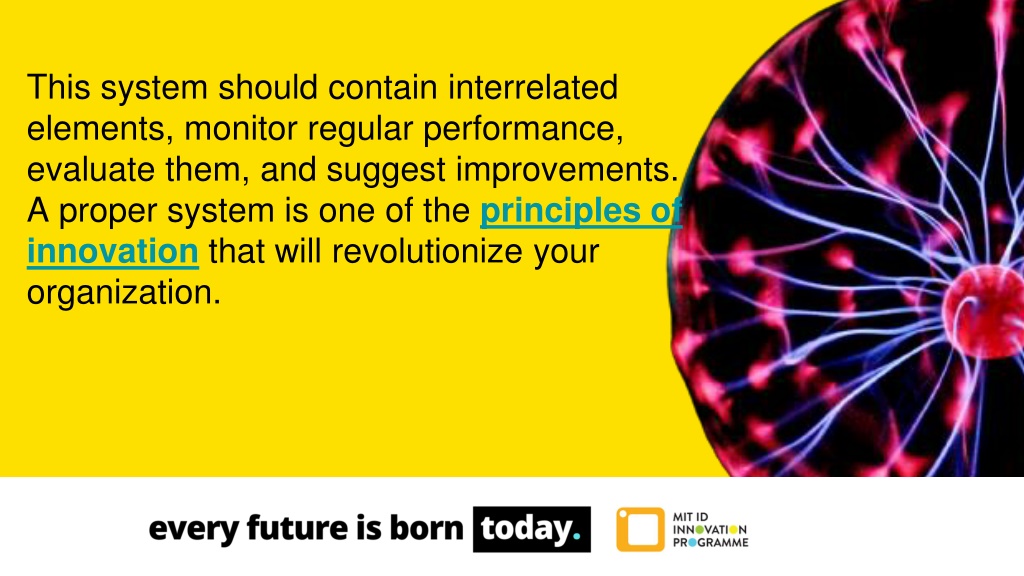 This system should contain interrelated elements, monitor regular performance, evaluate them, and suggest improvements. A proper system is one of the principles of innovation that will revolutionize your organization.

every future is born today.

MIT ID INNOVATION PROGRAMME